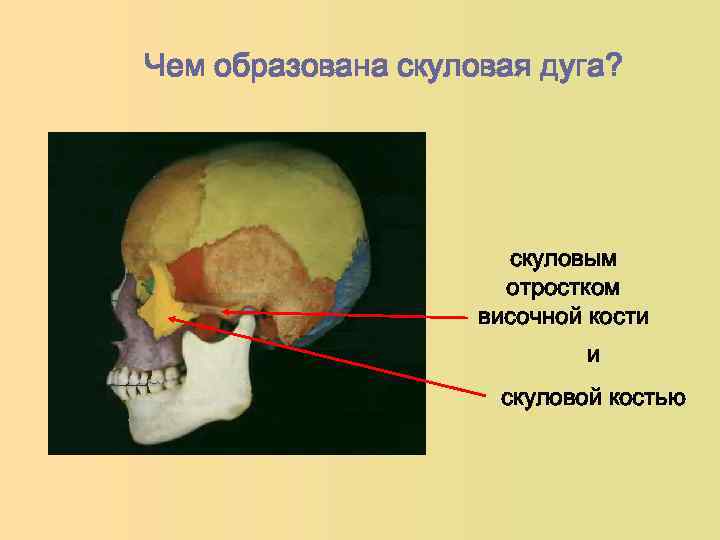 Чем образована скуловая дуга?

скуловым отростком височной кости

и

скуловой костью